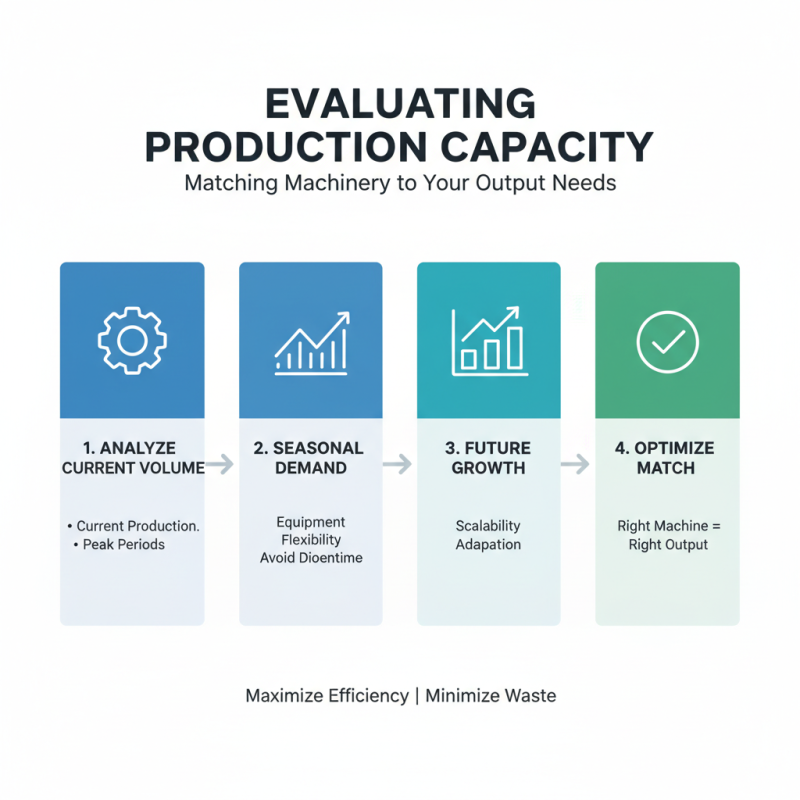 EVALUATING PRODUCTION CAPACITY

Matching Machinery to Your Output Needs

1. ANALYZE CURRENT VOLUME

• Current Production.
• Peak Periods

2. SEASONAL DEMAND

Equipment Flexibility Avoid Dioentime

3. FUTURE GROWTH

Scalability Adapation

4. OPTIMIZE MATCH

Right Machine = Right Output

Maximize Efficiency | Minimize Waste